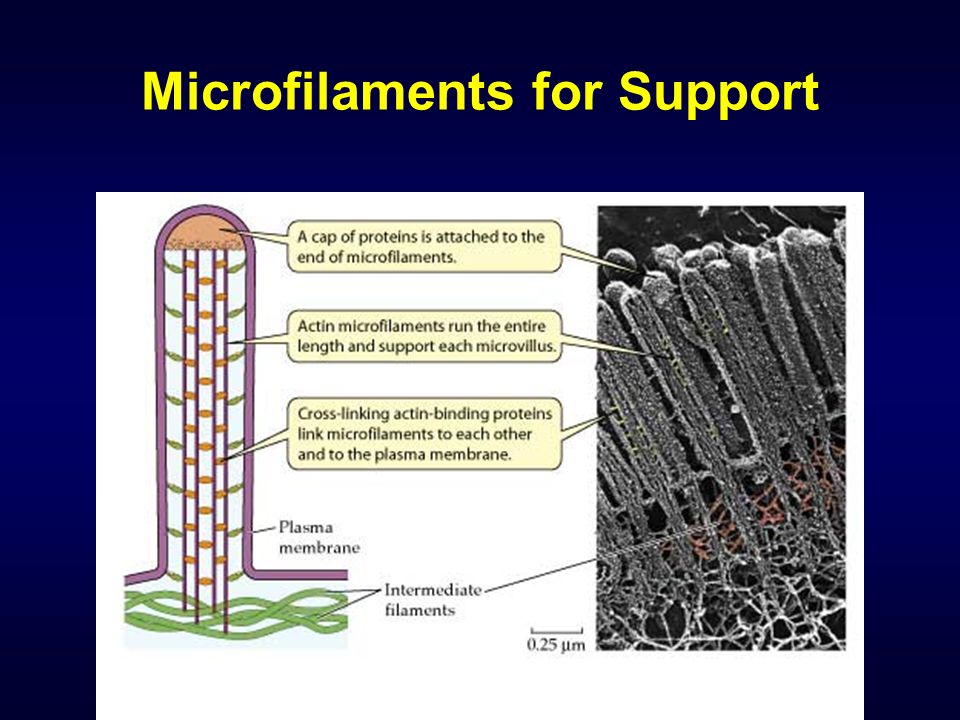 Microfilaments for Support

A cap of proteins is attached to the end of microfilaments.

Actin microfilaments run the entire length and support each microvillus.

Cross-linking actin-binding proteins link microfilaments to each other and to the plasma membrane.

Plasma membrane

Intermediate filaments

0.25 μm